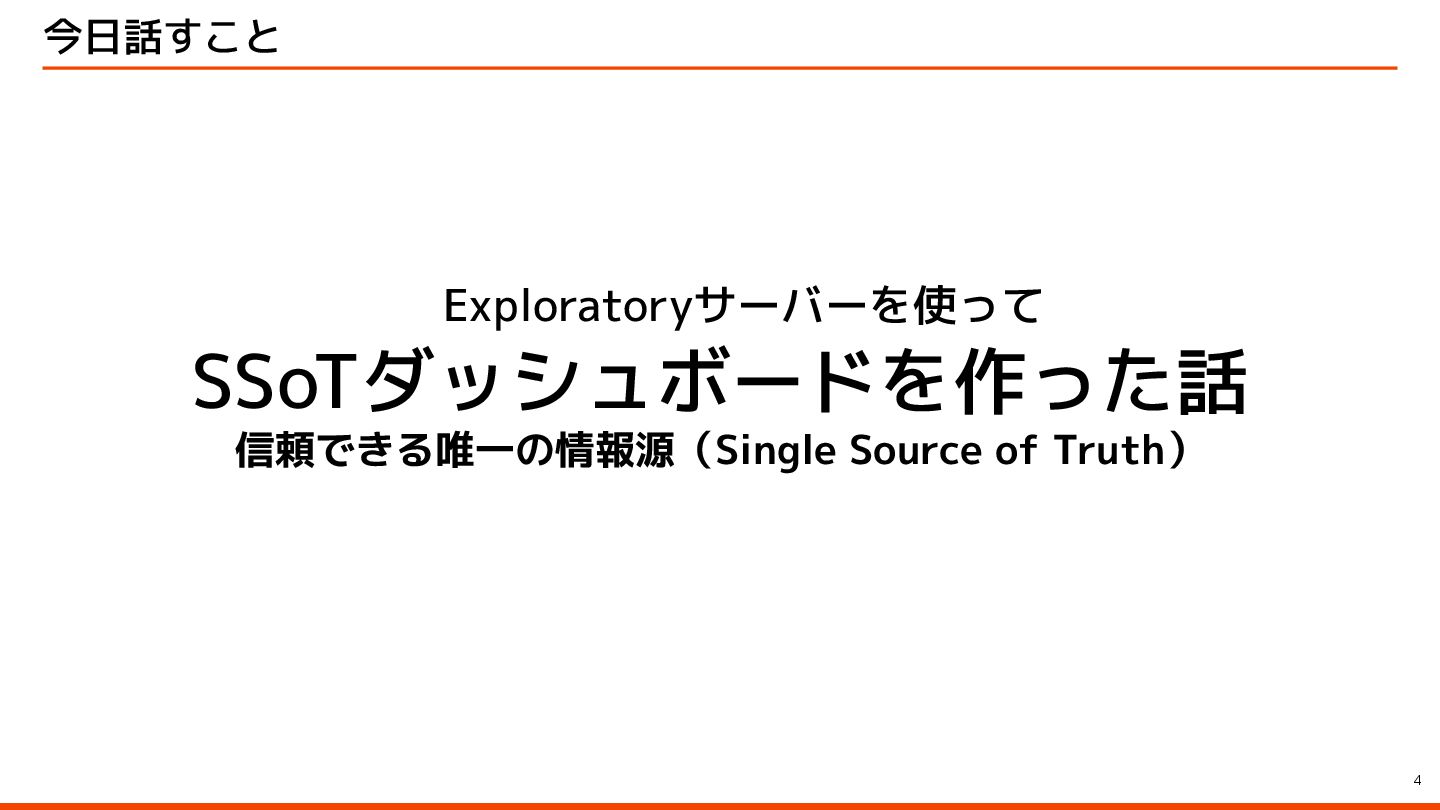 今日話すこと

Exploratoryサーバーを使って

SSoTダッシュボードを作った話

信頼できる唯一の情報源（Single Source of Truth）

4